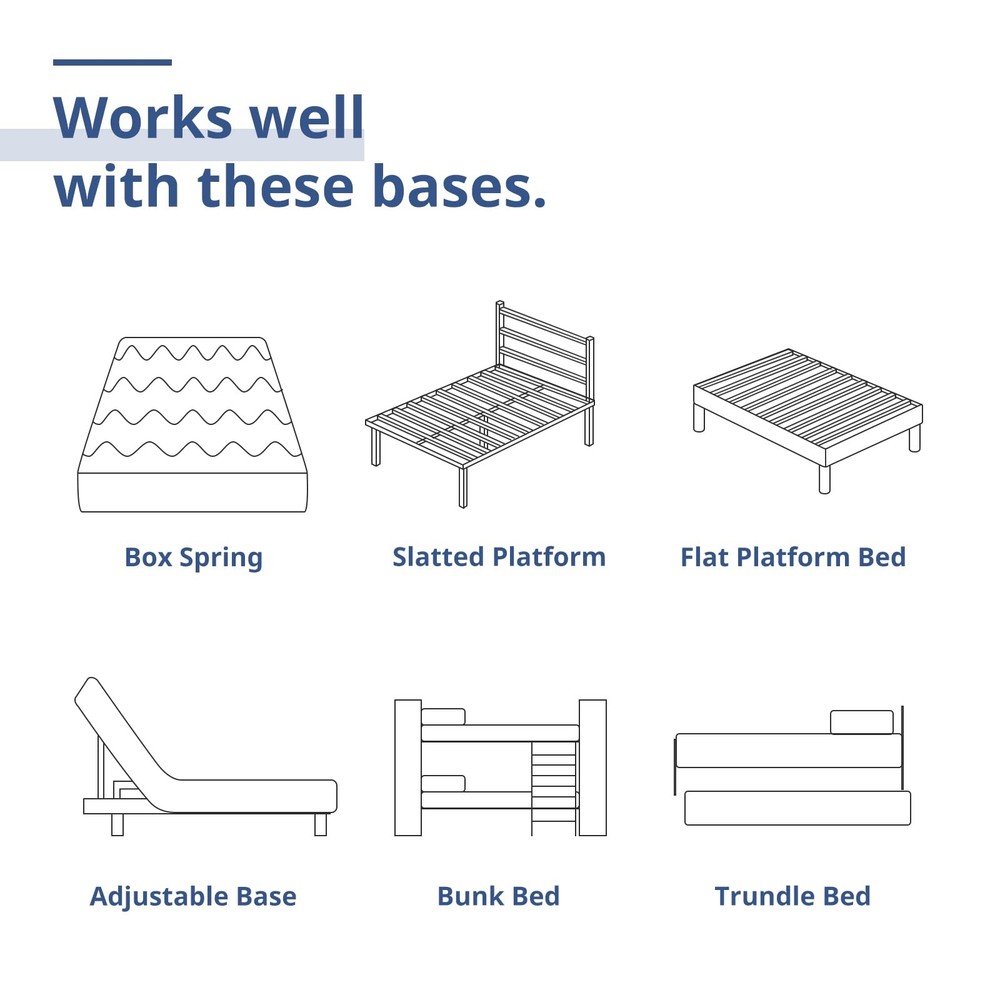 Works well with these bases.

Box Spring

Slatted Platform

Flat Platform Bed

Adjustable Base

Bunk Bed

Trundle Bed